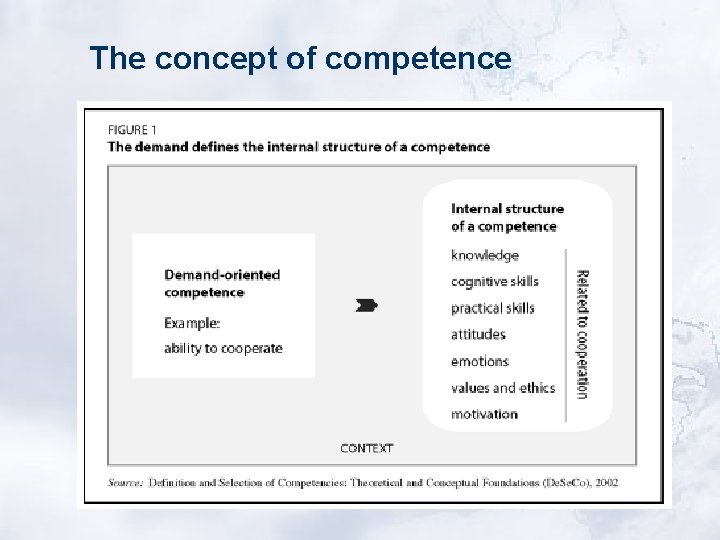 The concept of competence

FIGURE 1
The demand defines the internal structure of a competence

Demand-oriented competence

Example:
ability to cooperate

Internal structure of a competence

knowledge
cognitive skills
practical skills
attitudes
emotions
values and ethics
motivation

Related to cooperation

CONTEXT

Source: Definition and Selection of Competencies: Theoretical and Conceptual Foundations (DeSeCo), 2002